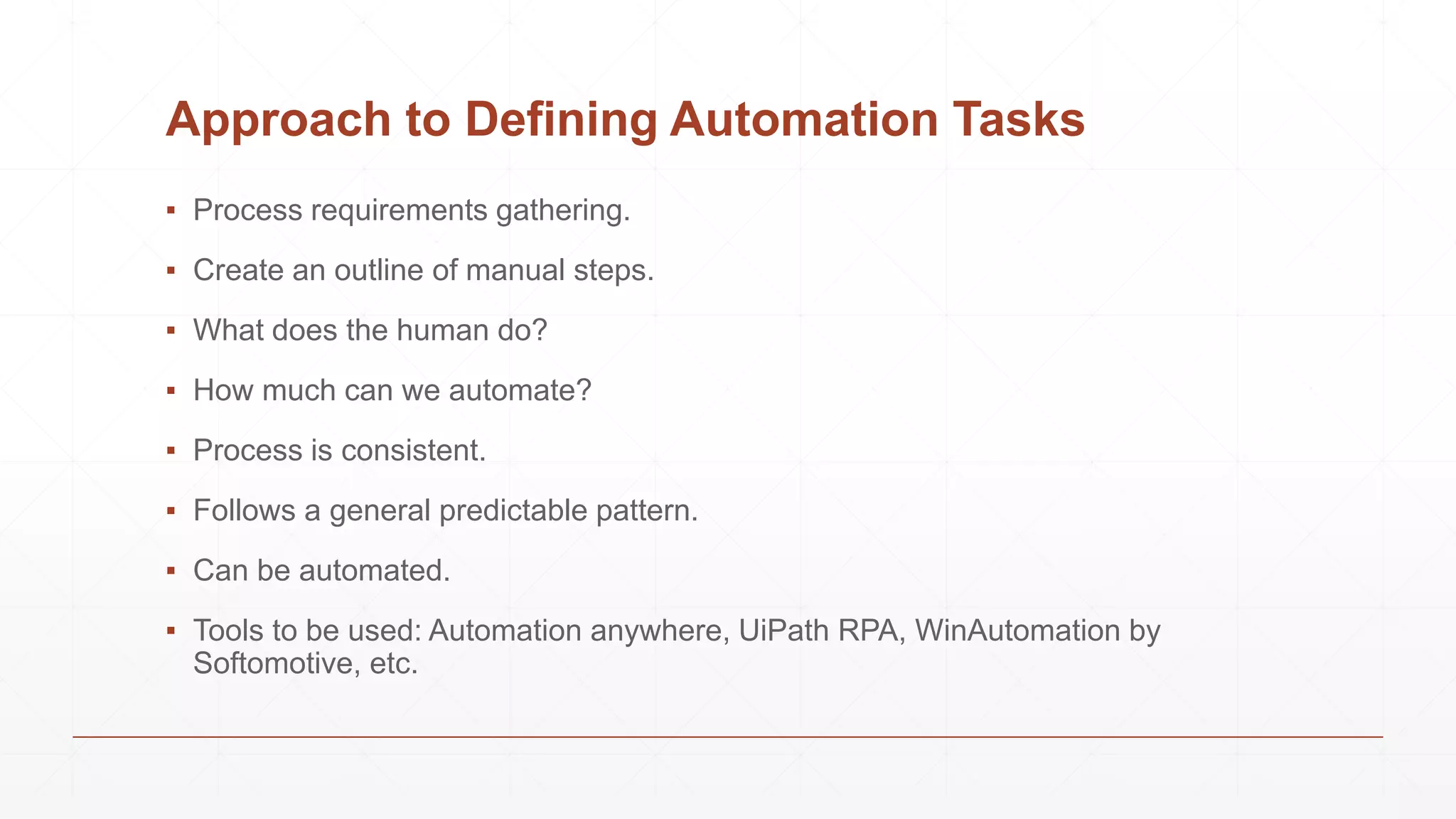 Approach to Defining Automation Tasks

▪ Process requirements gathering.

▪ Create an outline of manual steps.

▪ What does the human do?

▪ How much can we automate?

▪ Process is consistent.

▪ Follows a general predictable pattern.

▪ Can be automated.

▪ Tools to be used: Automation anywhere, UiPath RPA, WinAutomation by Softomotive, etc.